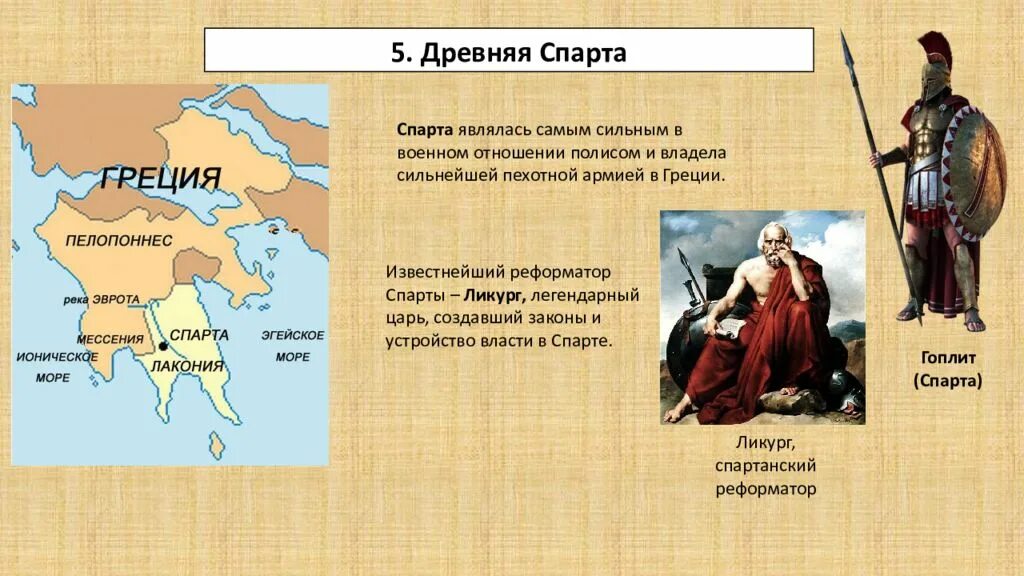 5. Древняя Спарта

ГРЕЦИЯ

ПЕЛОПОННЕС

река ЭВРОТА

МЕССЕНИЯ

СПАРТА

ЛАКОНИЯ

ИОНИЧЕСКОЕ МОРЕ

ЭГЕЙСКОЕ МОРЕ

Спарта являлась самым сильным в военном отношении полисом и владела сильнейшей пехотной армией в Греции.

Известнейший реформатор Спарты – Ликург, легендарный царь, создавший законы и устройство власти в Спарте.

Ликург, спартанский реформатор

Гоплит (Спарта)